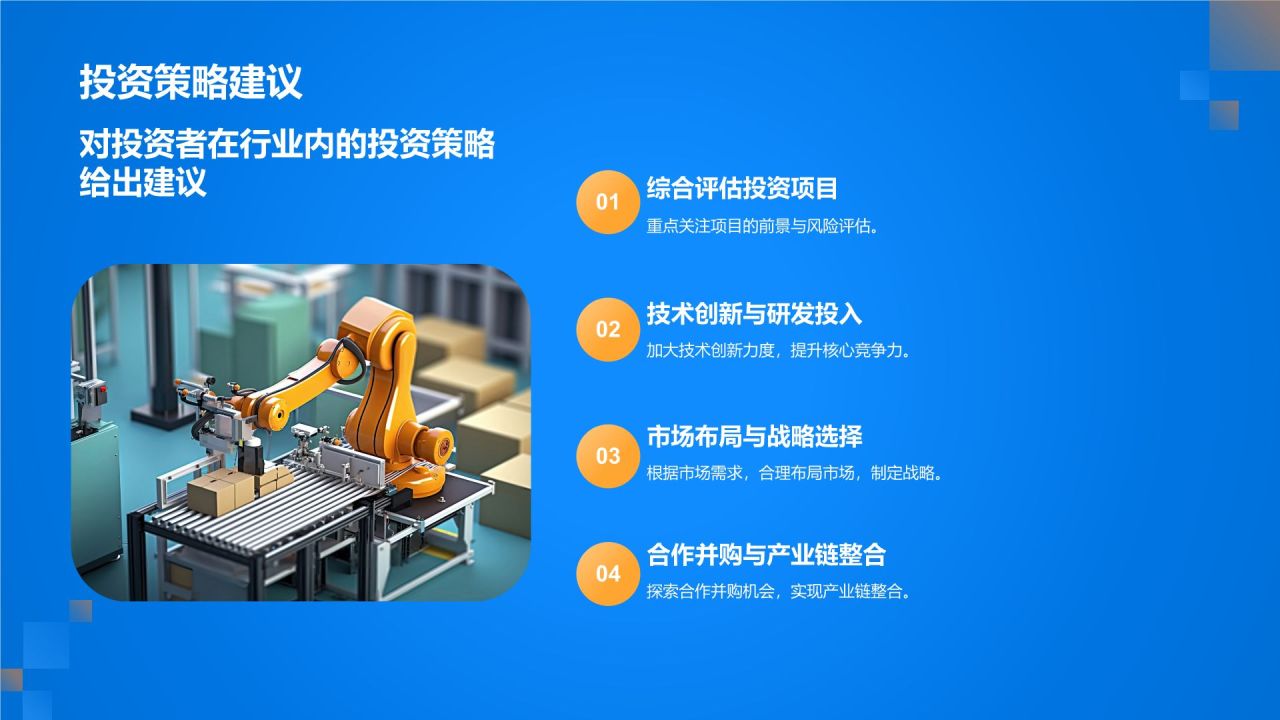 投资策略建议

对投资者在行业内的投资策略给出建议

01
综合评估投资项目
重点关注项目的前景与风险评估。

02
技术创新与研发投入
加大技术创新力度，提升核心竞争力。

03
市场布局与战略选择
根据市场需求，合理布局市场，制定战略。

04
合作并购与产业链整合
探索合作并购机会，实现产业链整合。